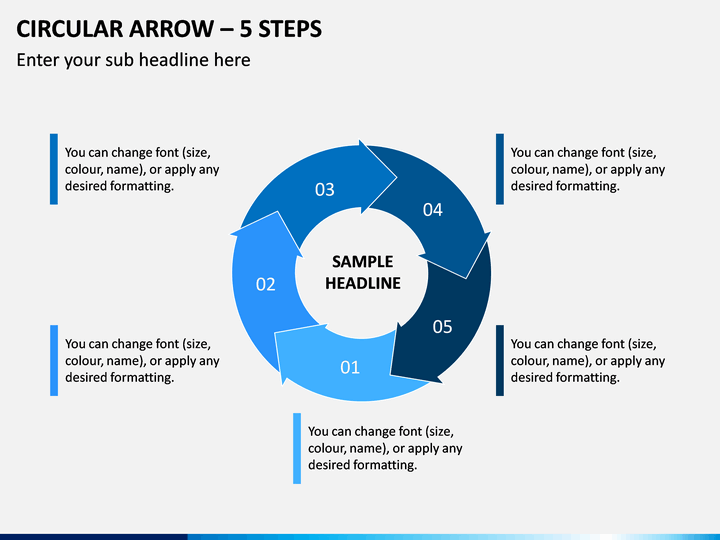 CIRCULAR ARROW – 5 STEPS
Enter your sub headline here

You can change font (size, colour, name), or apply any desired formatting.

You can change font (size, colour, name), or apply any desired formatting.

03

04

SAMPLE HEADLINE

02

05

01

You can change font (size, colour, name), or apply any desired formatting.

You can change font (size, colour, name), or apply any desired formatting.

You can change font (size, colour, name), or apply any desired formatting.